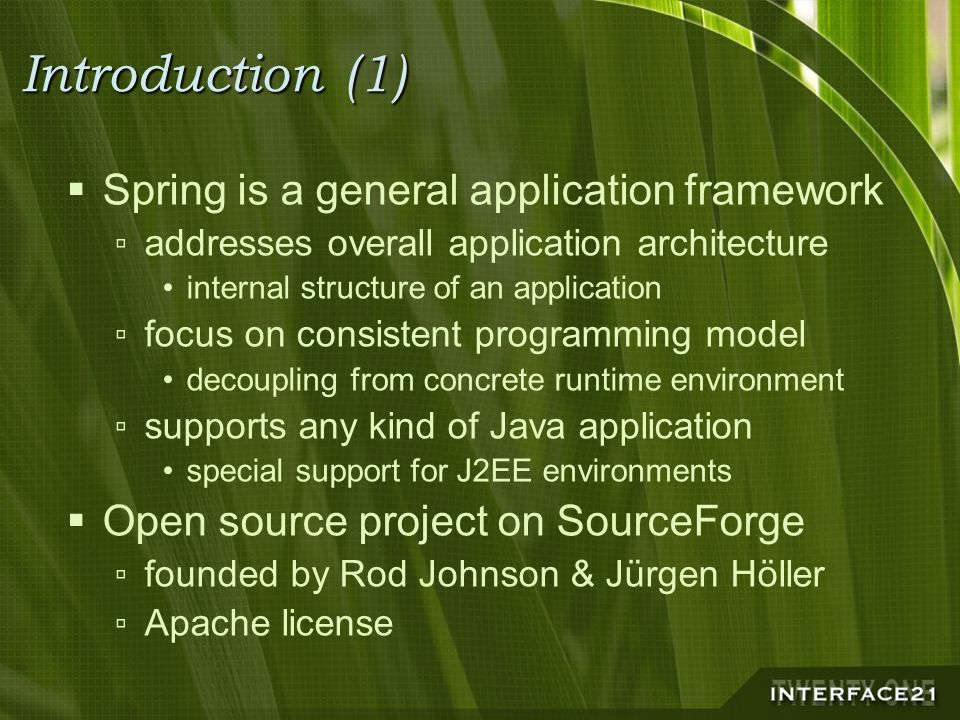 Introduction (1)

▪ Spring is a general application framework
▫ addresses overall application architecture
• internal structure of an application
▫ focus on consistent programming model
• decoupling from concrete runtime environment
▫ supports any kind of Java application
• special support for J2EE environments
▪ Open source project on SourceForge
▫ founded by Rod Johnson & Jürgen Höller
▫ Apache license

TWENTY ONE
INTERFACE21